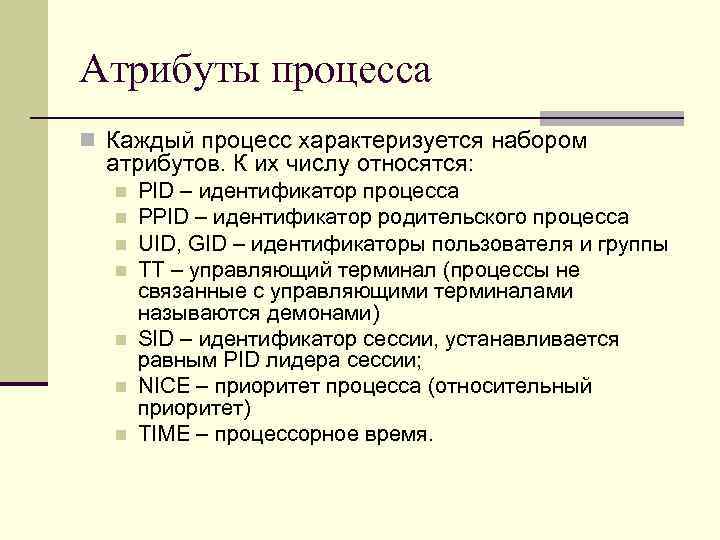 Атрибуты процесса

Каждый процесс характеризуется набором атрибутов. К их числу относятся:

PID – идентификатор процесса

PPID – идентификатор родительского процесса

UID, GID – идентификаторы пользователя и группы

TT – управляющий терминал (процессы не связанные с управляющими терминалами называются демонами)

SID – идентификатор сессии, устанавливается равным PID лидера сессии;

NICE – приоритет процесса (относительный приоритет)

TIME – процессорное время.